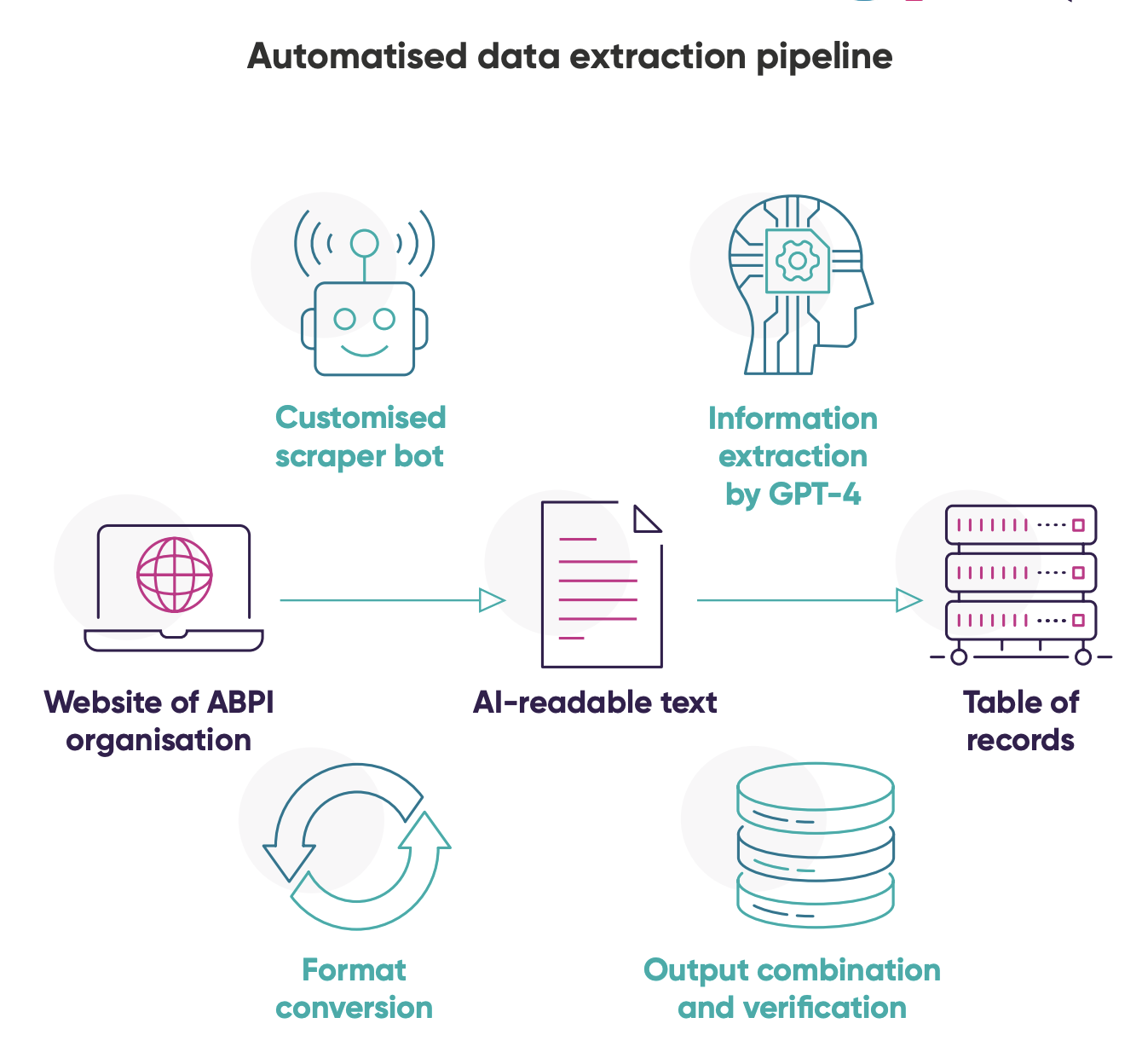 Automatised data extraction pipeline

Customised scraper bot

Information extraction by GPT-4

Website of ABPI organisation

AI-readable text

Table of records

Format conversion

Output combination and verification